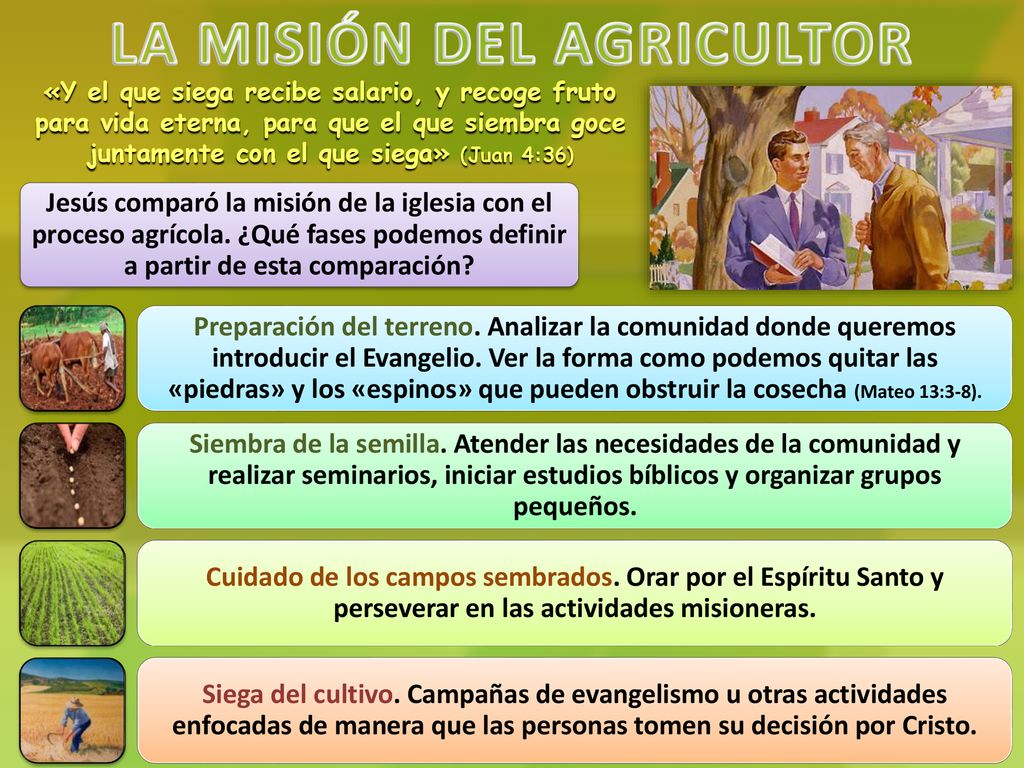 LA MISIÓN DEL AGRICULTOR

«Y el que siega recibe salario, y recoge fruto para vida eterna, para que el que siembra goce juntamente con el que siega» (Juan 4:36)

Jesús comparó la misión de la iglesia con el proceso agrícola. ¿Qué fases podemos definir a partir de esta comparación?

Preparación del terreno. Analizar la comunidad donde queremos introducir el Evangelio. Ver la forma como podemos quitar las «piedras» y los «espinos» que pueden obstruir la cosecha (Mateo 13:3-8).

Siembra de la semilla. Atender las necesidades de la comunidad y realizar seminarios, iniciar estudios bíblicos y organizar grupos pequeños.

Cuidado de los campos sembrados. Orar por el Espíritu Santo y perseverar en las actividades misioneras.

Siega del cultivo. Campañas de evangelismo u otras actividades enfocadas de manera que las personas tomen su decisión por Cristo.